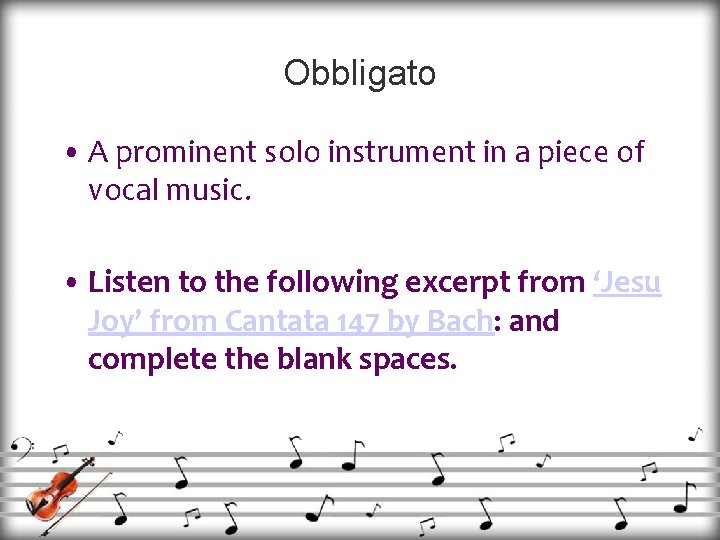 Obbligato

• A prominent solo instrument in a piece of vocal music.

• Listen to the following excerpt from ‘Jesu Joy’ from Cantata 147 by Bach: and complete the blank spaces.